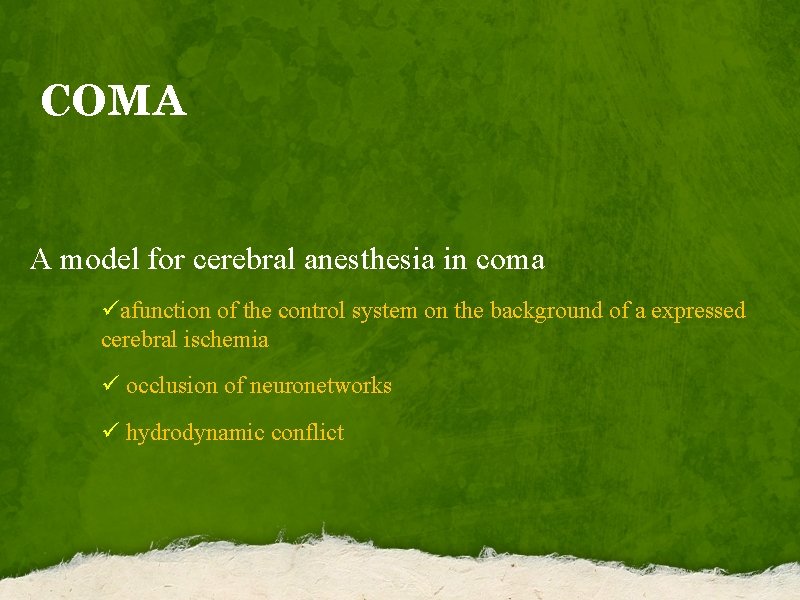 COMA

A model for cerebral anesthesia in coma

✓afunction of the control system on the background of a expressed cerebral ischemia

✓ occlusion of neuronetworks

✓ hydrodynamic conflict